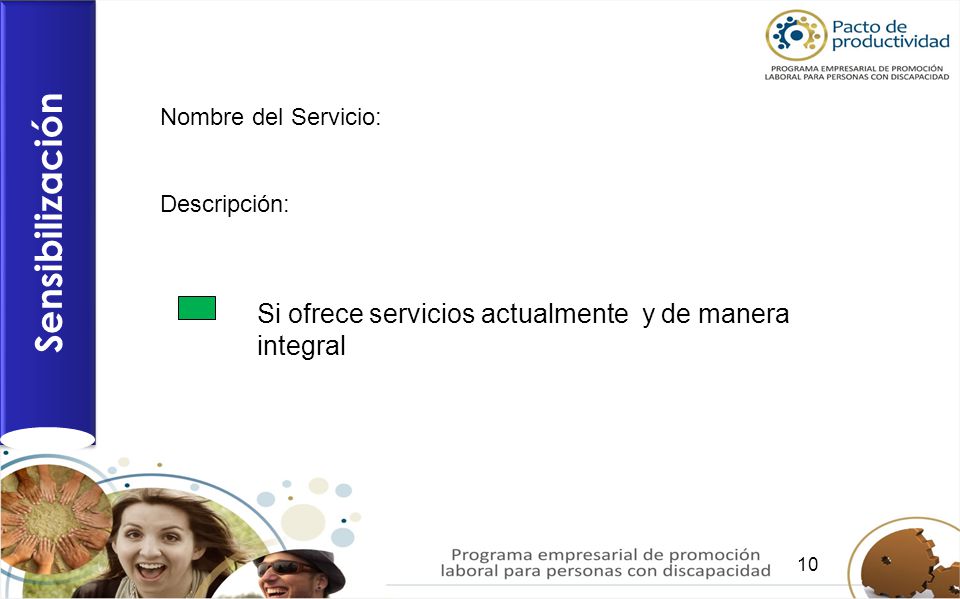 Sensibilización

Pacto de productividad
PROGRAMA EMPRESARIAL DE PROMOCIÓN LABORAL PARA PERSONAS CON DISCAPACIDAD

Nombre del Servicio:

Descripción:

Si ofrece servicios actualmente y de manera integral

Programa empresarial de promoción laboral para personas con discapacidad

10